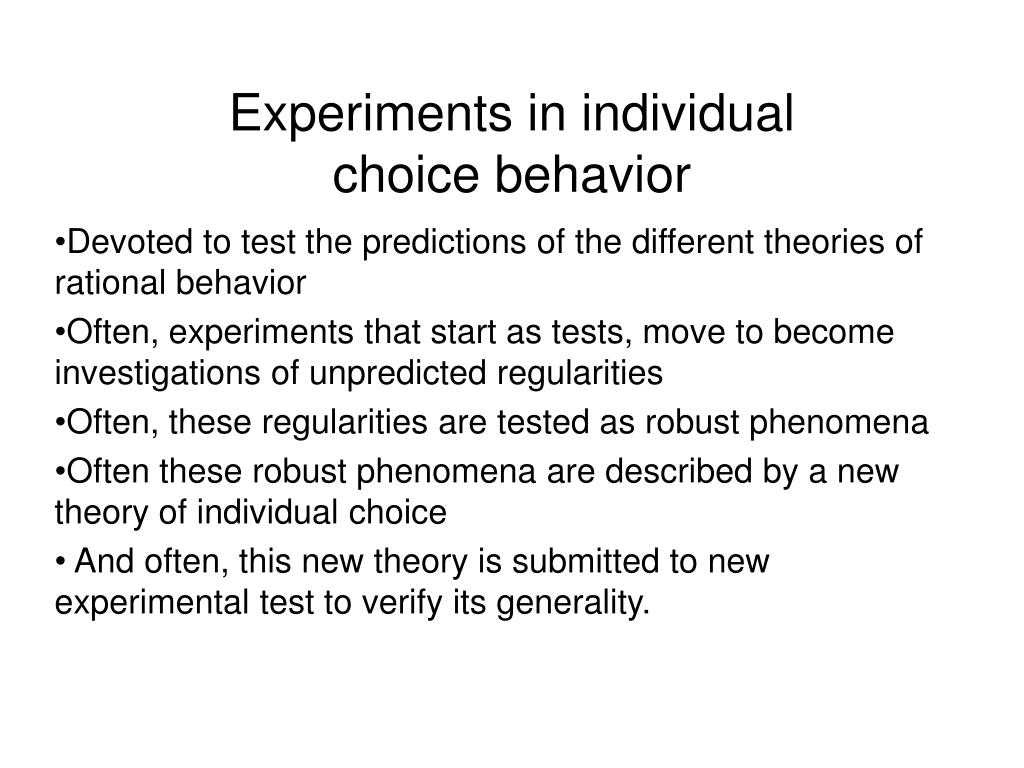 Experiments in individual choice behavior

•Devoted to test the predictions of the different theories of rational behavior

•Often, experiments that start as tests, move to become investigations of unpredicted regularities

•Often, these regularities are tested as robust phenomena

•Often these robust phenomena are described by a new theory of individual choice

• And often, this new theory is submitted to new experimental test to verify its generality.